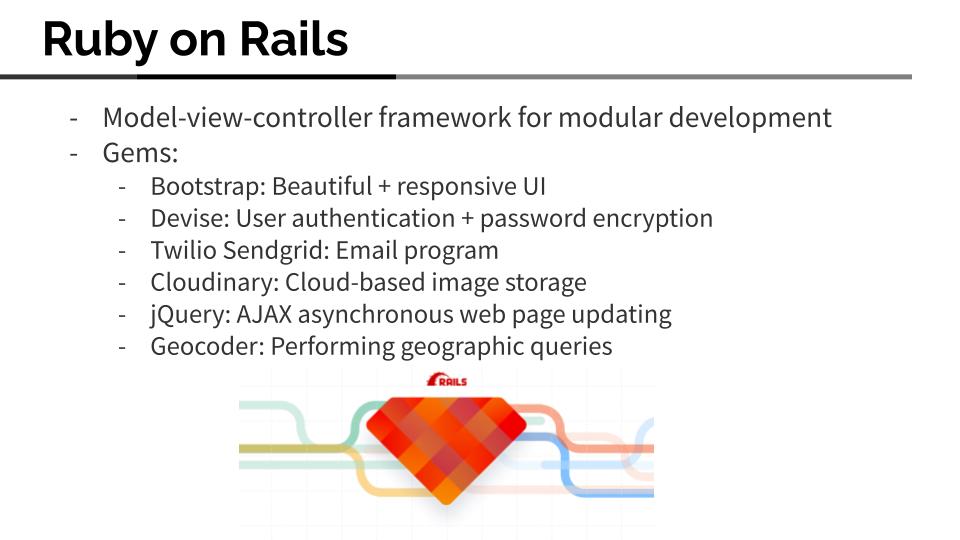 Ruby on Rails

- Model-view-controller framework for modular development
- Gems:
  - Bootstrap: Beautiful + responsive UI
  - Devise: User authentication + password encryption
  - Twilio Sendgrid: Email program
  - Cloudinary: Cloud-based image storage
  - jQuery: AJAX asynchronous web page updating
  - Geocoder: Performing geographic queries

RAILS